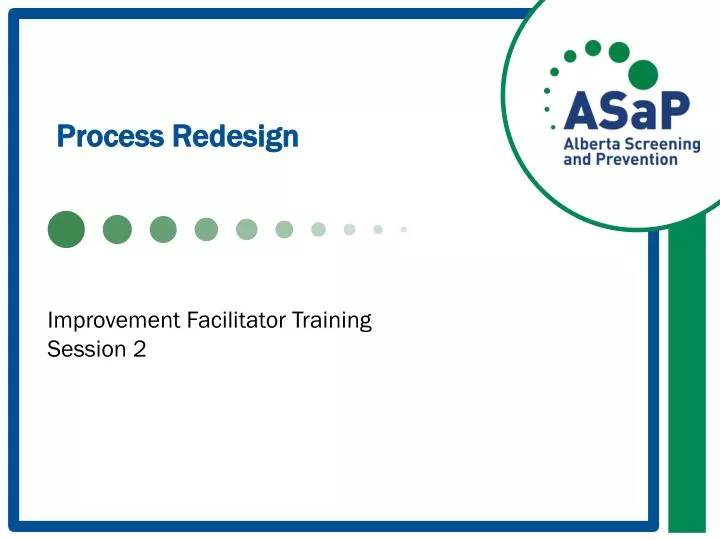 ASaP
Alberta Screening and Prevention

Process Redesign

Improvement Facilitator Training
Session 2